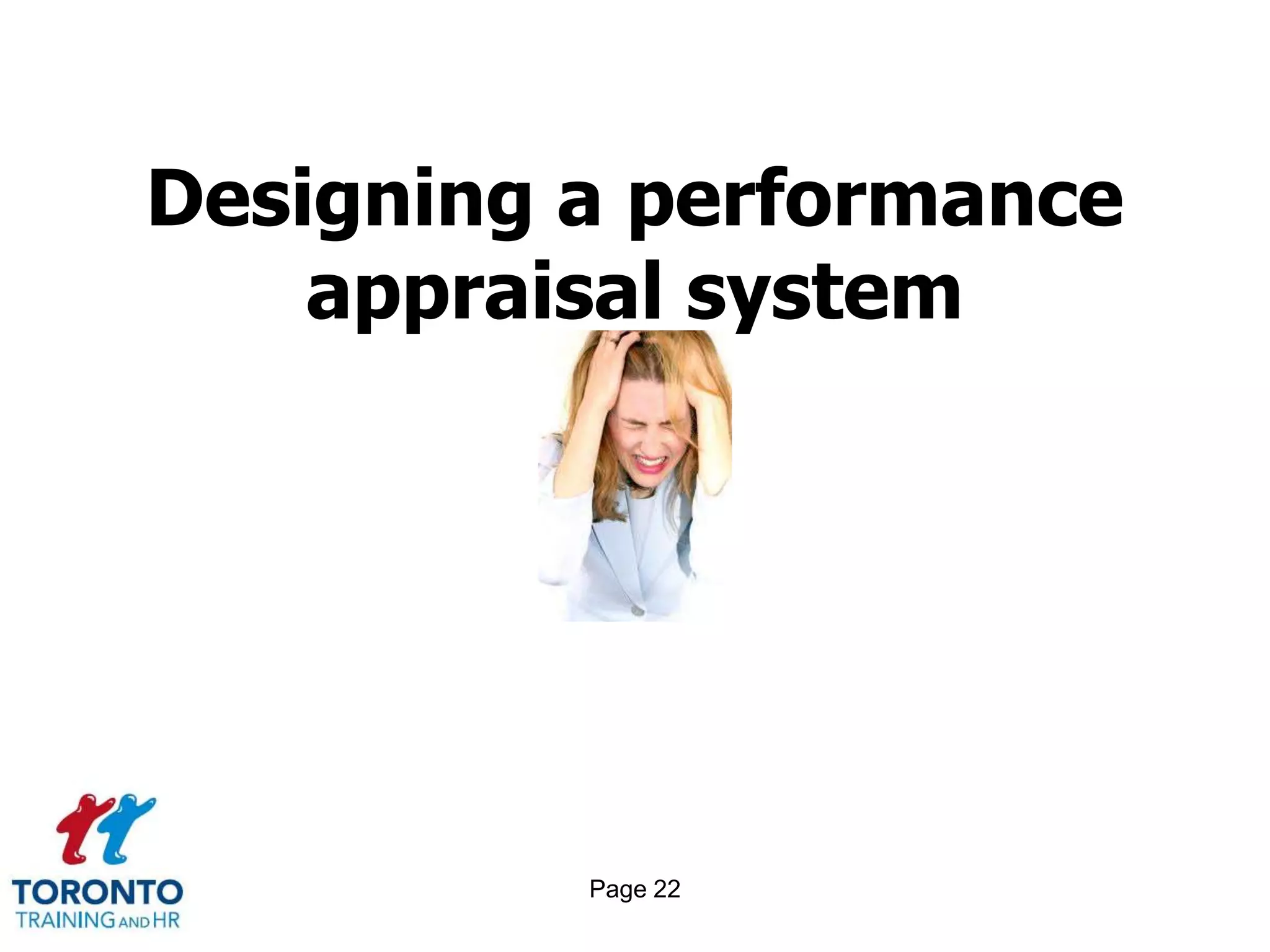 Designing a performance appraisal system

TORONTO
TRAINING AND HR

Page 22